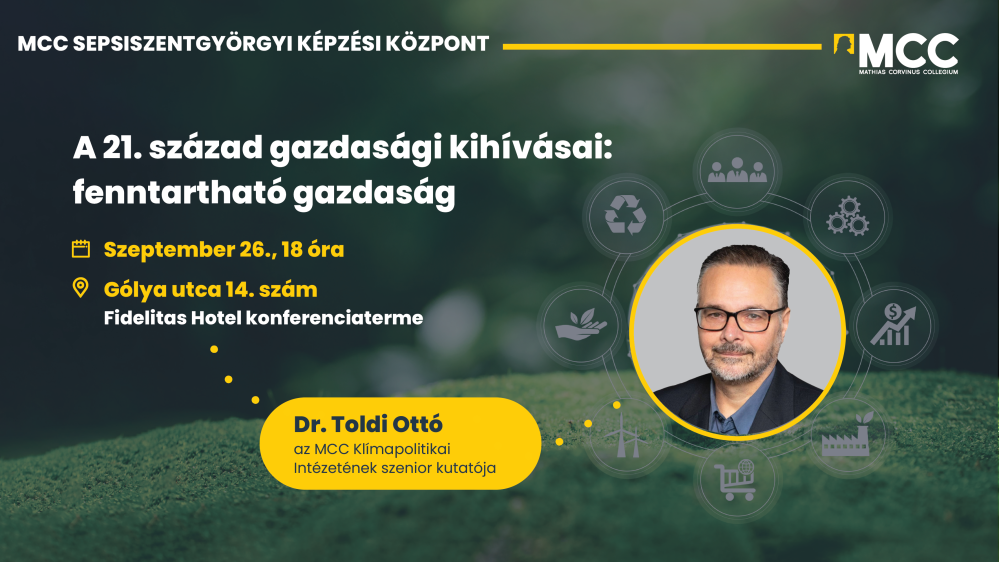 MCC SEPSISZENTGYÖRGYI KÉPZÉSI KÖZPONT

MCC
MATHIAS CORVINUS COLLEGIUM

A 21. század gazdasági kihívásai: fenntartható gazdaság

Szeptember 26., 18 óra

Gólya utca 14. szám
Fidelitas Hotel konferenciaterme

Dr. Toldi Ottó
az MCC Klímapolitikai Intézetének szenior kutatója